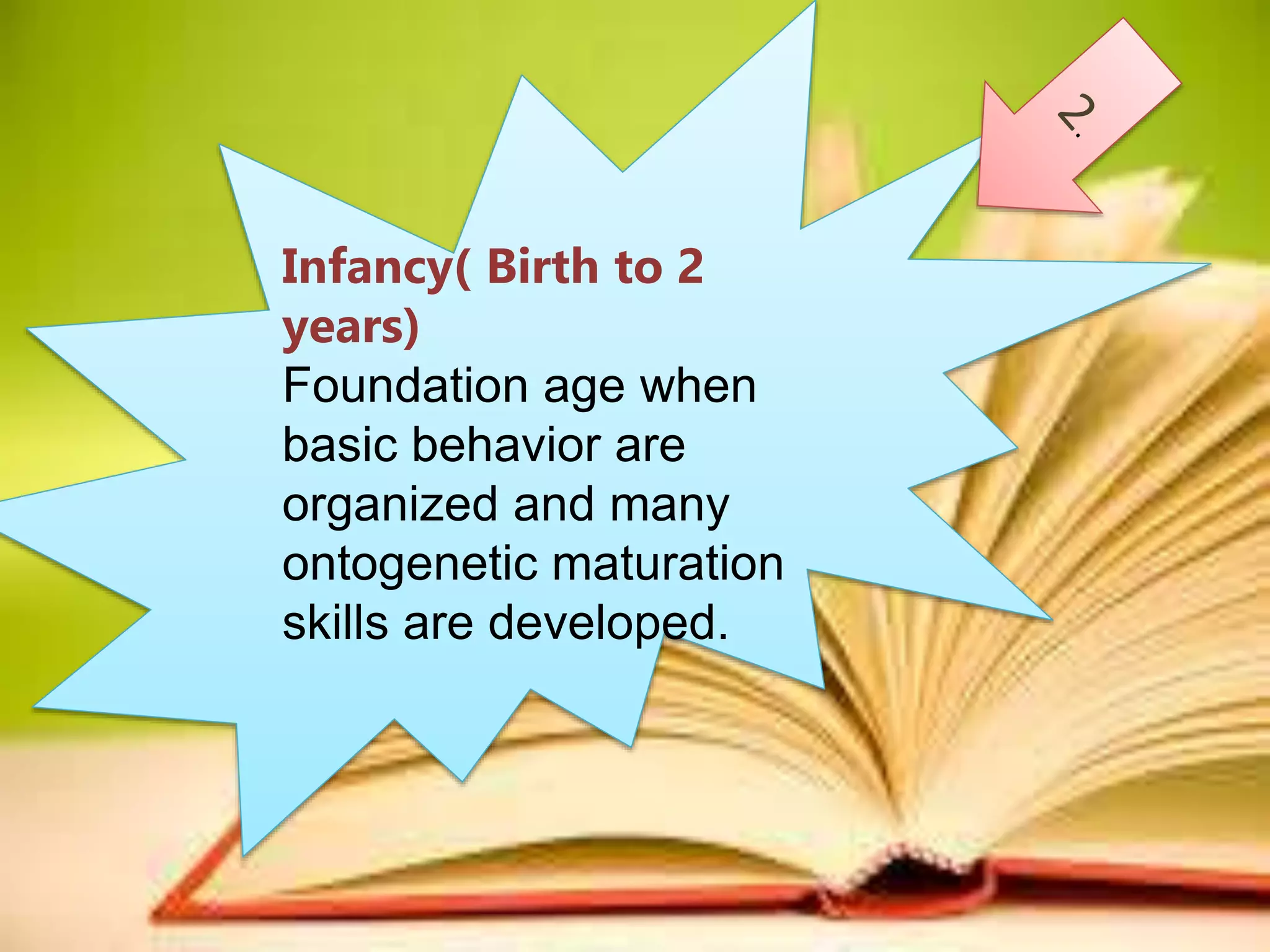 2.

Infancy( Birth to 2 years)
Foundation age when basic behavior are organized and many ontogenetic maturation skills are developed.